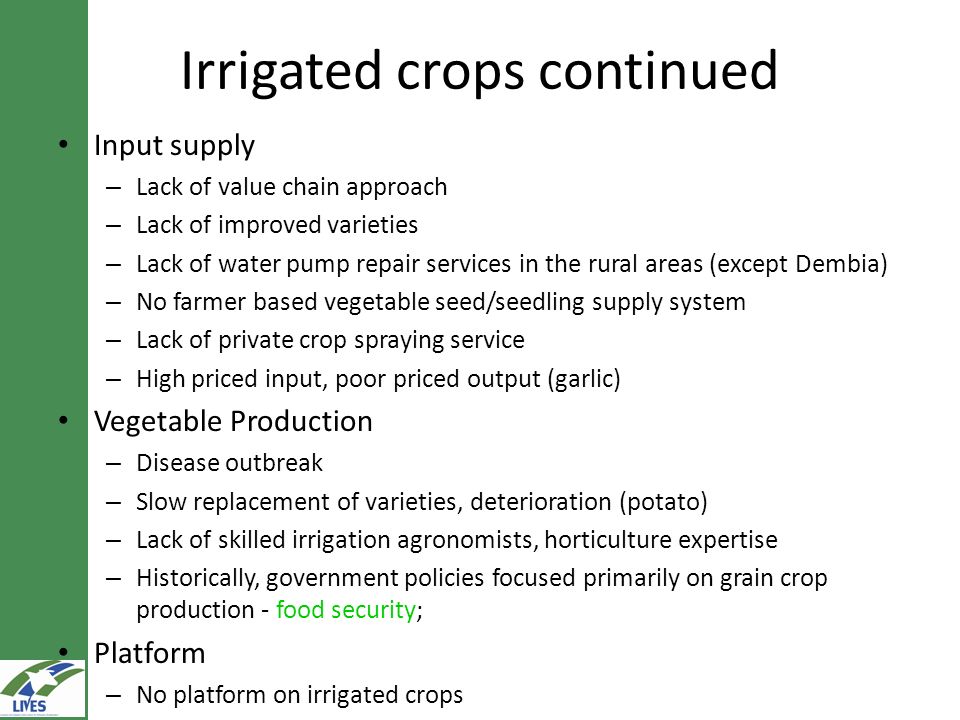 Irrigated crops continued

• Input supply
  – Lack of value chain approach
  – Lack of improved varieties
  – Lack of water pump repair services in the rural areas (except Dembia)
  – No farmer based vegetable seed/seedling supply system
  – Lack of private crop spraying service
  – High priced input, poor priced output (garlic)
• Vegetable Production
  – Disease outbreak
  – Slow replacement of varieties, deterioration (potato)
  – Lack of skilled irrigation agronomists, horticulture expertise
  – Historically, government policies focused primarily on grain crop production - food security;
• Platform
  – No platform on irrigated crops

LIVES